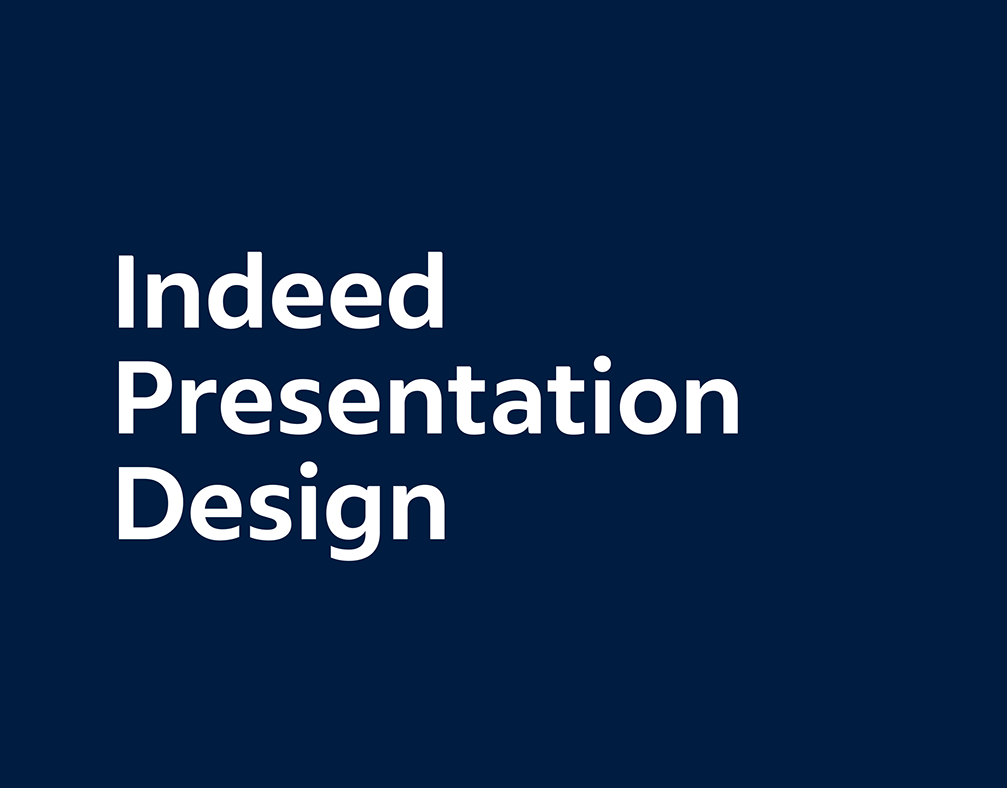 Indeed Presentation Design